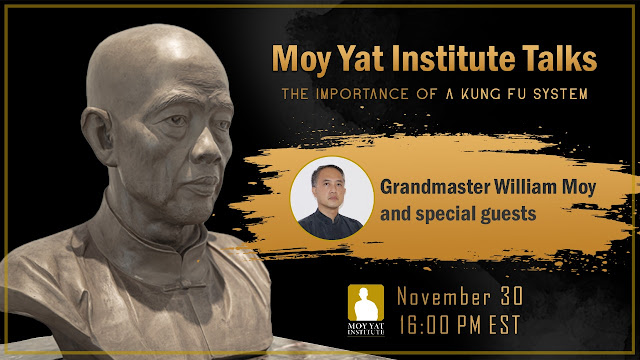 Moy Yat Institute Talks
THE IMPORTANCE OF A KUNG FU SYSTEM

Grandmaster William Moy and special guests

MOY YAT INSTITUTE

November 30
16:00 PM EST